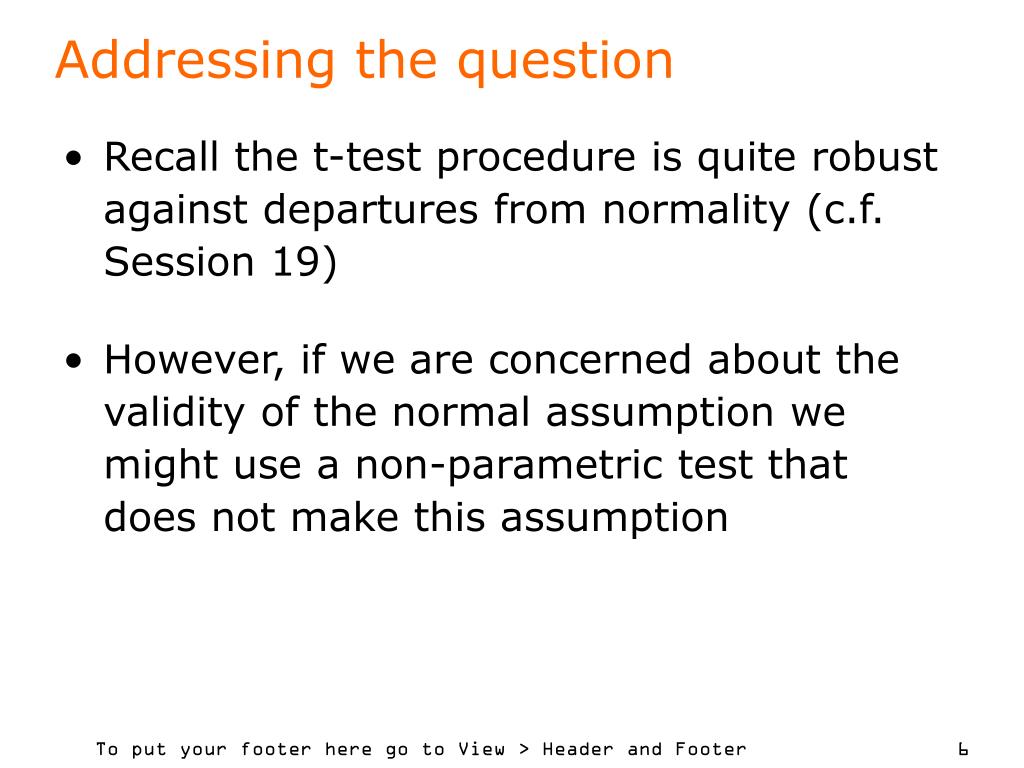 Addressing the question

• Recall the t-test procedure is quite robust against departures from normality (c.f. Session 19)

• However, if we are concerned about the validity of the normal assumption we might use a non-parametric test that does not make this assumption

To put your footer here go to View > Header and Footer

6